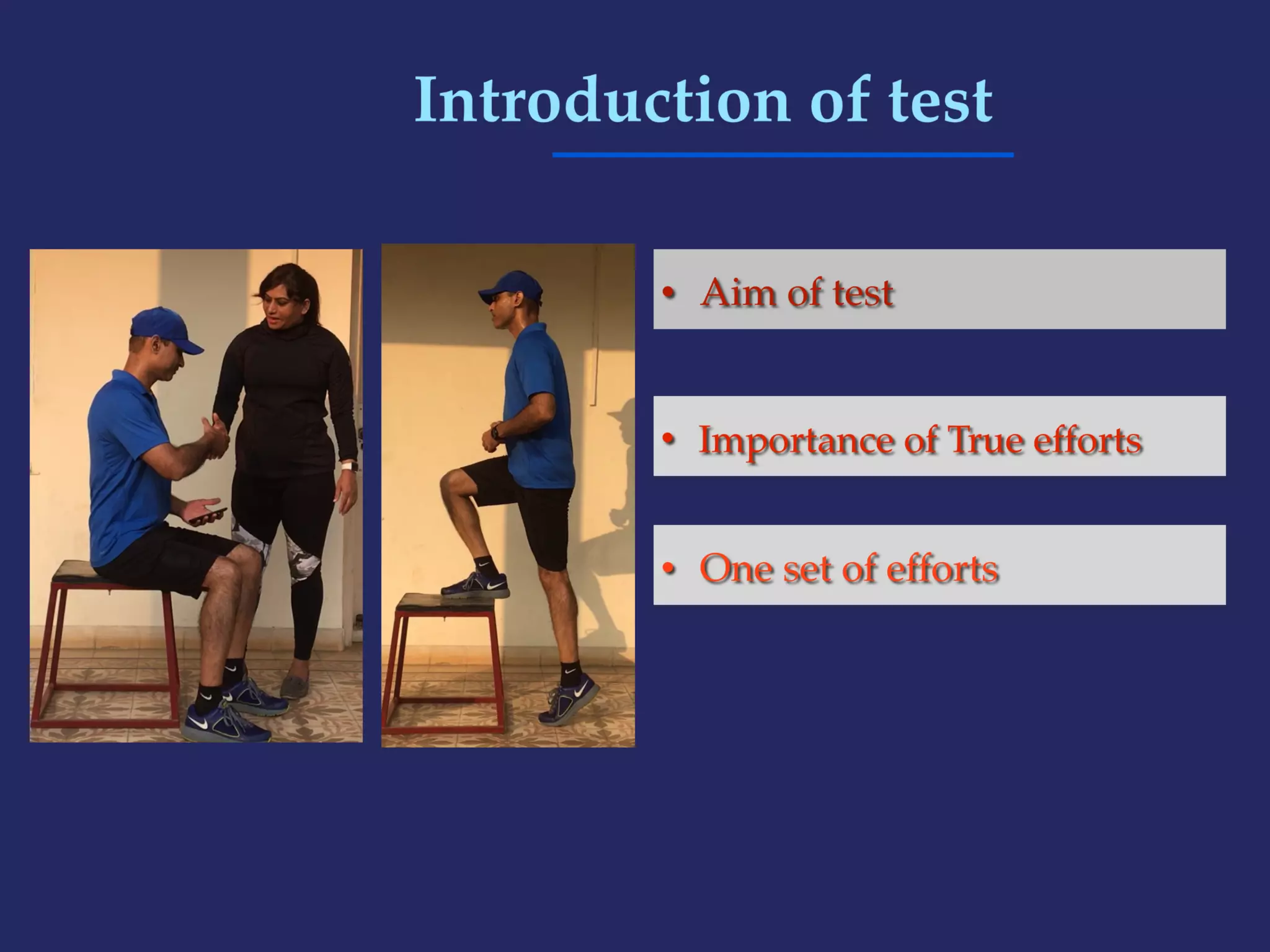 Introduction of test

• Aim of test

• Importance of True efforts

• One set of efforts